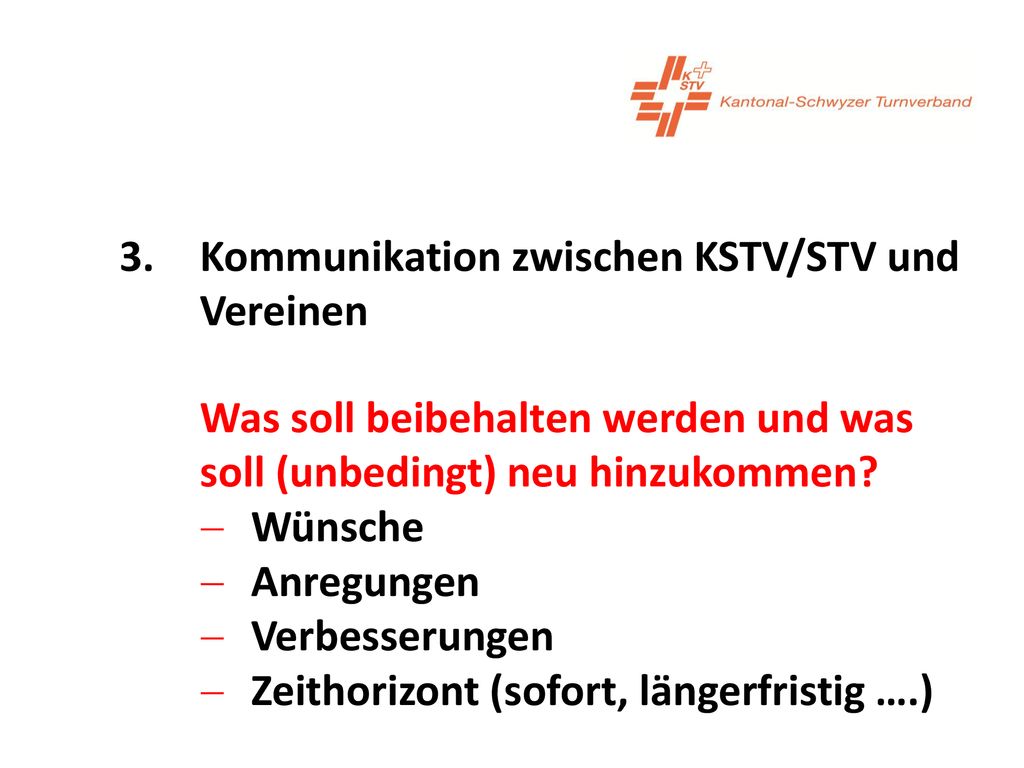 K
STV
Kantonal-Schwyzer Turnverband

3. Kommunikation zwischen KSTV/STV und Vereinen

Was soll beibehalten werden und was soll (unbedingt) neu hinzukommen?
– Wünsche
– Anregungen
– Verbesserungen
– Zeithorizont (sofort, längerfristig ….)